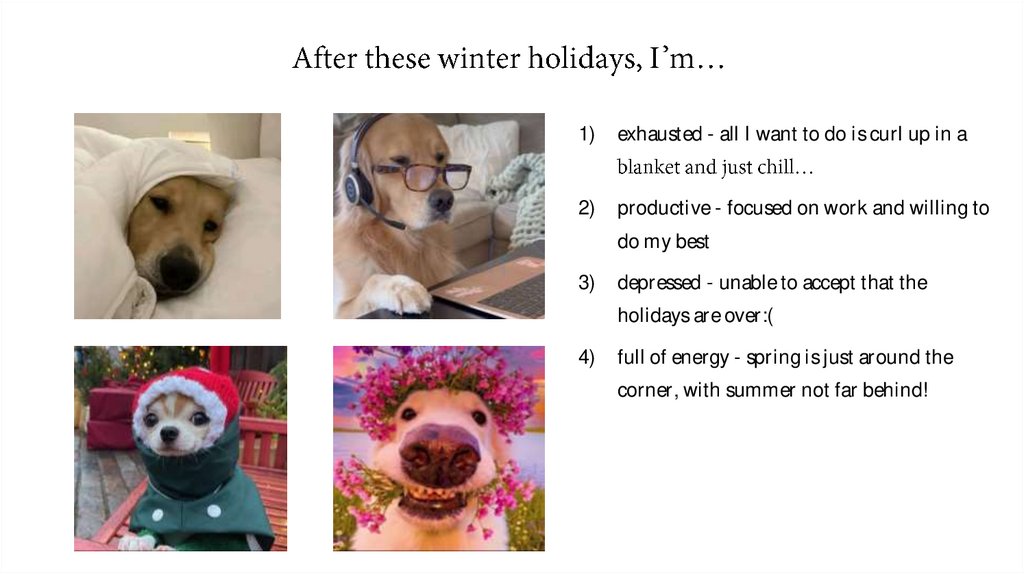 After these winter holidays, I'm…

1) exhausted - all I want to do is curl up in a blanket and just chill…

2) productive - focused on work and willing to do my best

3) depressed - unable to accept that the holidays are over:(

4) full of energy - spring is just around the corner, with summer not far behind!